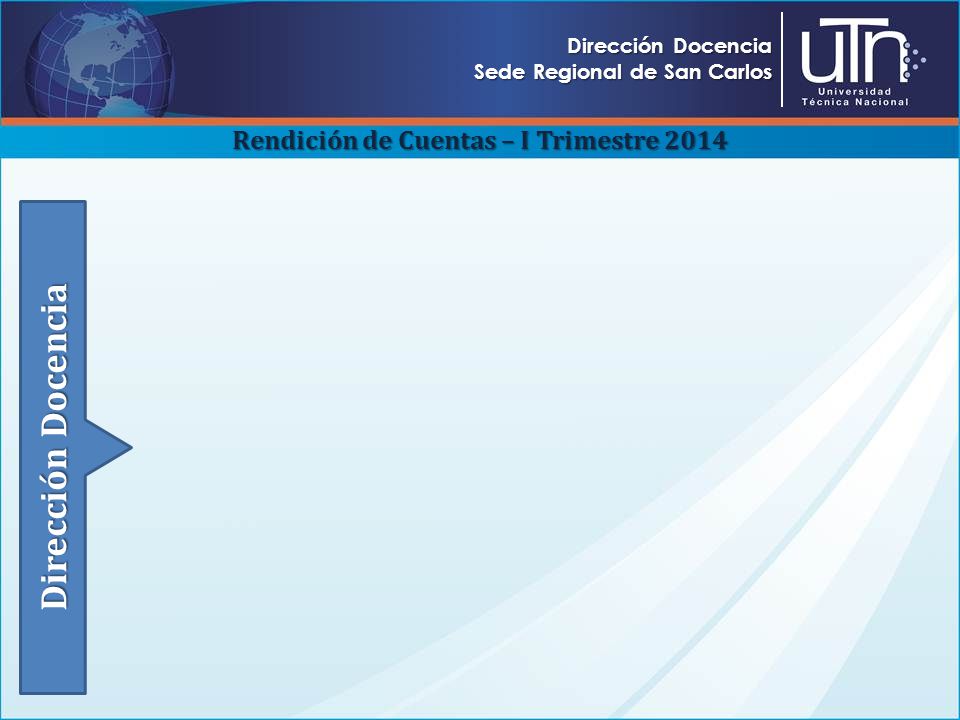 Dirección Docencia
Sede Regional de San Carlos

UTN
Universidad
Técnica Nacional

Rendición de Cuentas – I Trimestre 2014

Dirección Docencia